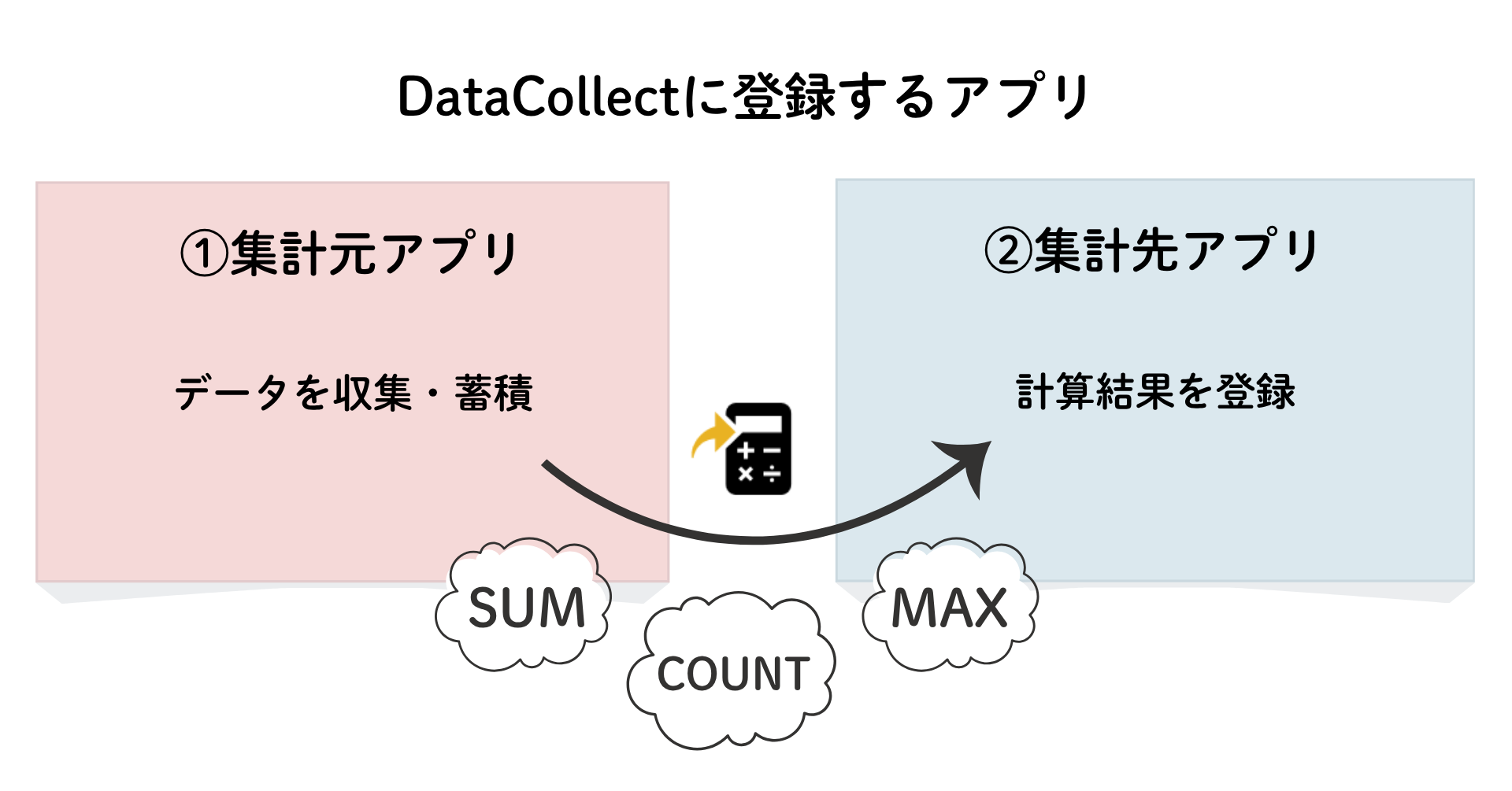 DataCollectに登録するアプリ

①集計元アプリ

データを収集・蓄積

②集計先アプリ

計算結果を登録

SUM

COUNT

MAX